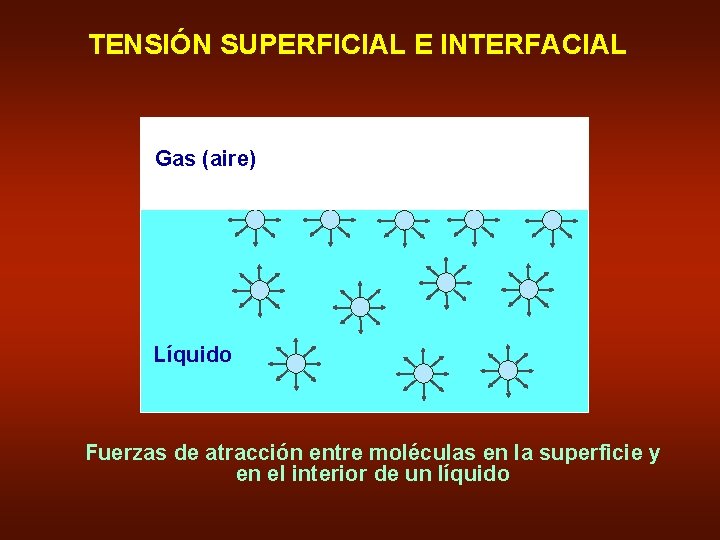 TENSIÓN SUPERFICIAL E INTERFACIAL

Gas (aire)

Líquido

Fuerzas de atracción entre moléculas en la superficie y en el interior de un líquido